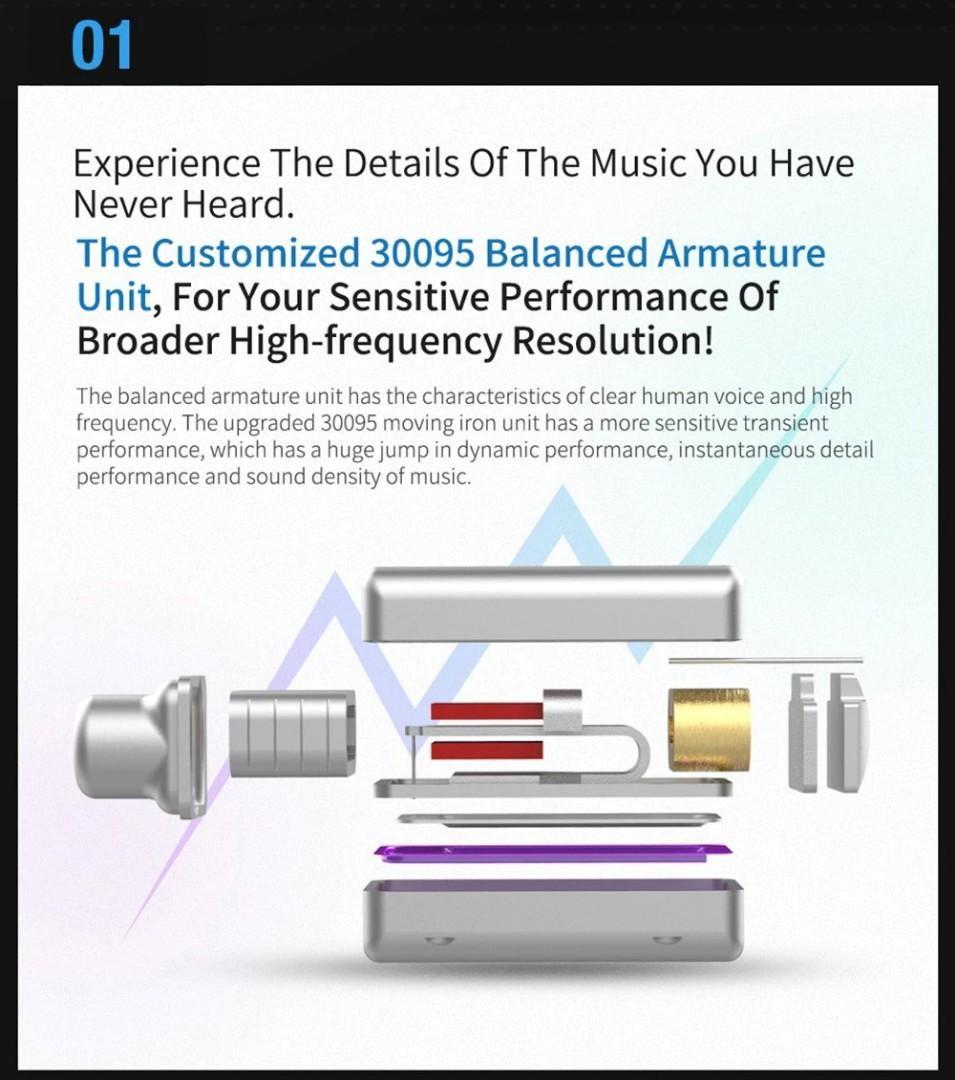 01

Experience The Details Of The Music You Have Never Heard.

The Customized 30095 Balanced Armature Unit, For Your Sensitive Performance Of Broader High-frequency Resolution!

The balanced armature unit has the characteristics of clear human voice and high frequency. The upgraded 30095 moving iron unit has a more sensitive transient performance, which has a huge jump in dynamic performance, instantaneous detail performance and sound density of music.